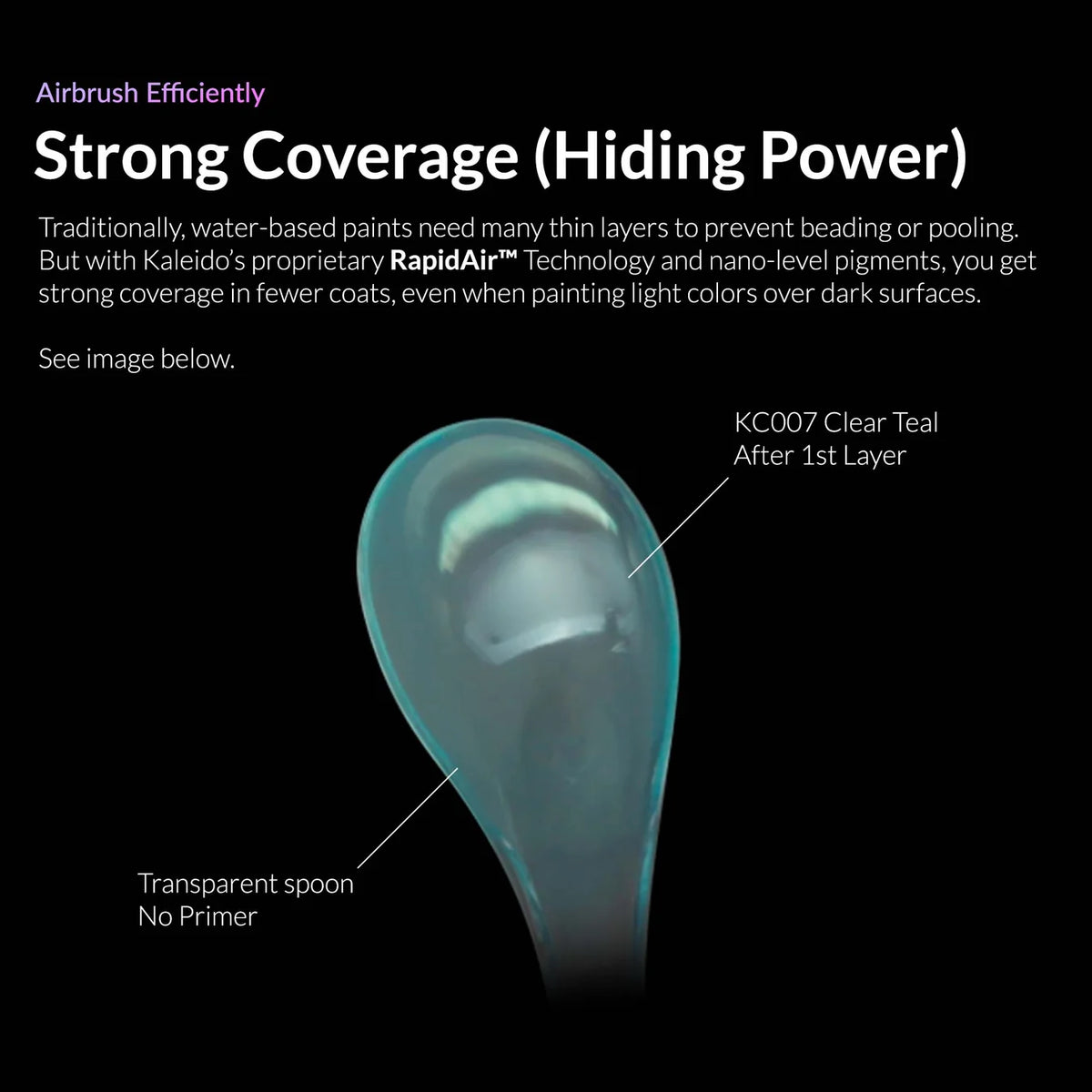 Airbrush Efficiently

Strong Coverage (Hiding Power)

Traditionally, water-based paints need many thin layers to prevent beading or pooling. But with Kaleido's proprietary RapidAir™ Technology and nano-level pigments, you get strong coverage in fewer coats, even when painting light colors over dark surfaces.

See image below.

KC007 Clear Teal
After 1st Layer

Transparent spoon
No Primer